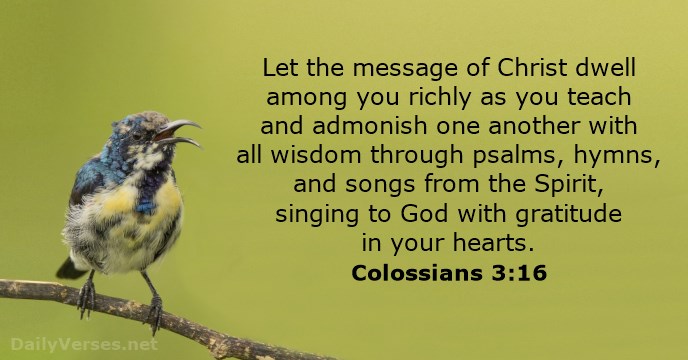 Let the message of Christ dwell among you richly as you teach and admonish one another with all wisdom through psalms, hymns, and songs from the Spirit, singing to God with gratitude in your hearts.
Colossians 3:16

DailyVerses.net